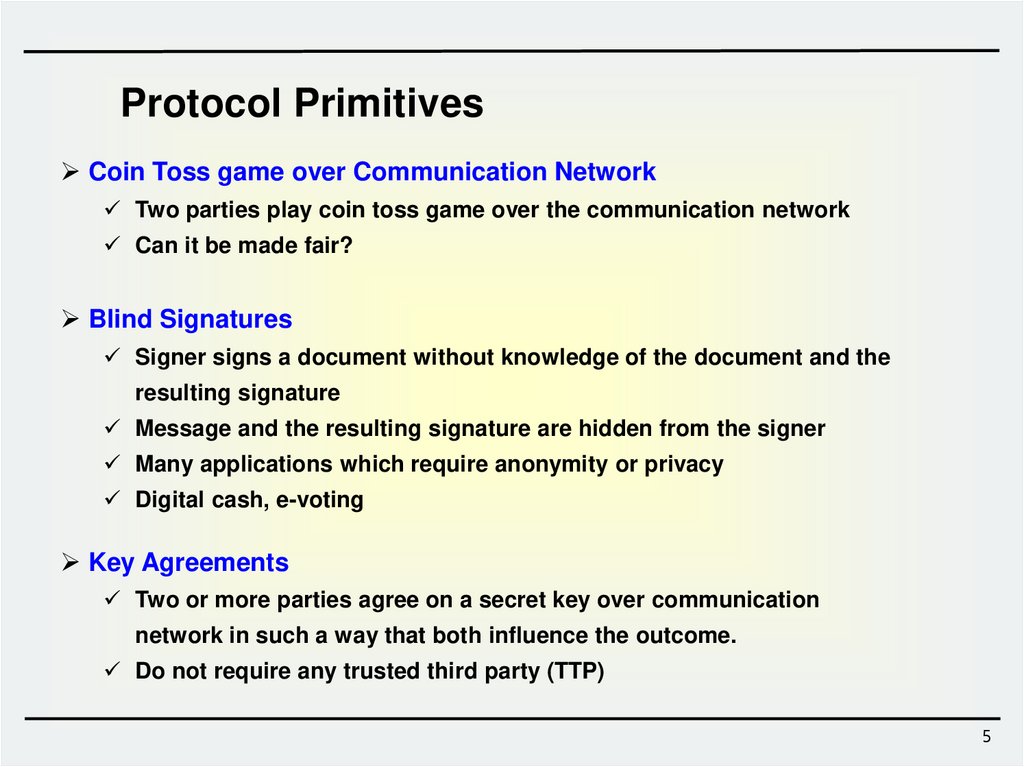 Protocol Primitives

➢ Coin Toss game over Communication Network

✓ Two parties play coin toss game over the communication network

✓ Can it be made fair?

➢ Blind Signatures

✓ Signer signs a document without knowledge of the document and the resulting signature

✓ Message and the resulting signature are hidden from the signer

✓ Many applications which require anonymity or privacy

✓ Digital cash, e-voting

➢ Key Agreements

✓ Two or more parties agree on a secret key over communication network in such a way that both influence the outcome.

✓ Do not require any trusted third party (TTP)

5